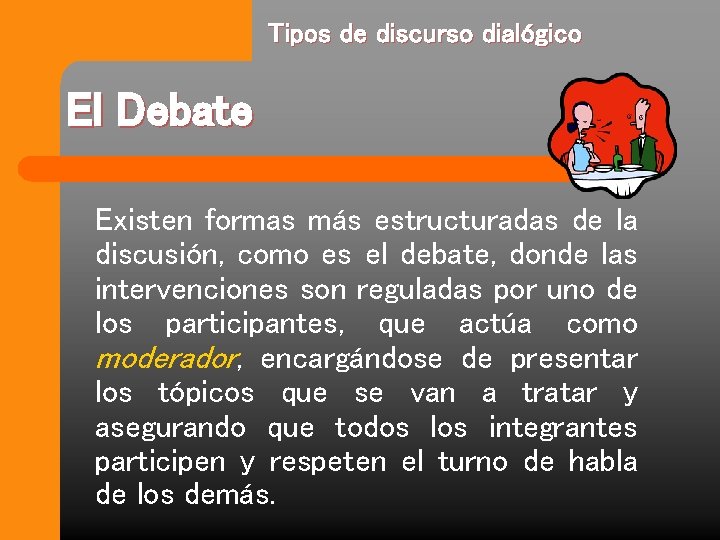 Tipos de discurso dialógico

El Debate

Existen formas más estructuradas de la discusión, como es el debate, donde las intervenciones son reguladas por uno de los participantes, que actúa como moderador, encargándose de presentar los tópicos que se van a tratar y asegurando que todos los integrantes participen y respeten el turno de habla de los demás.